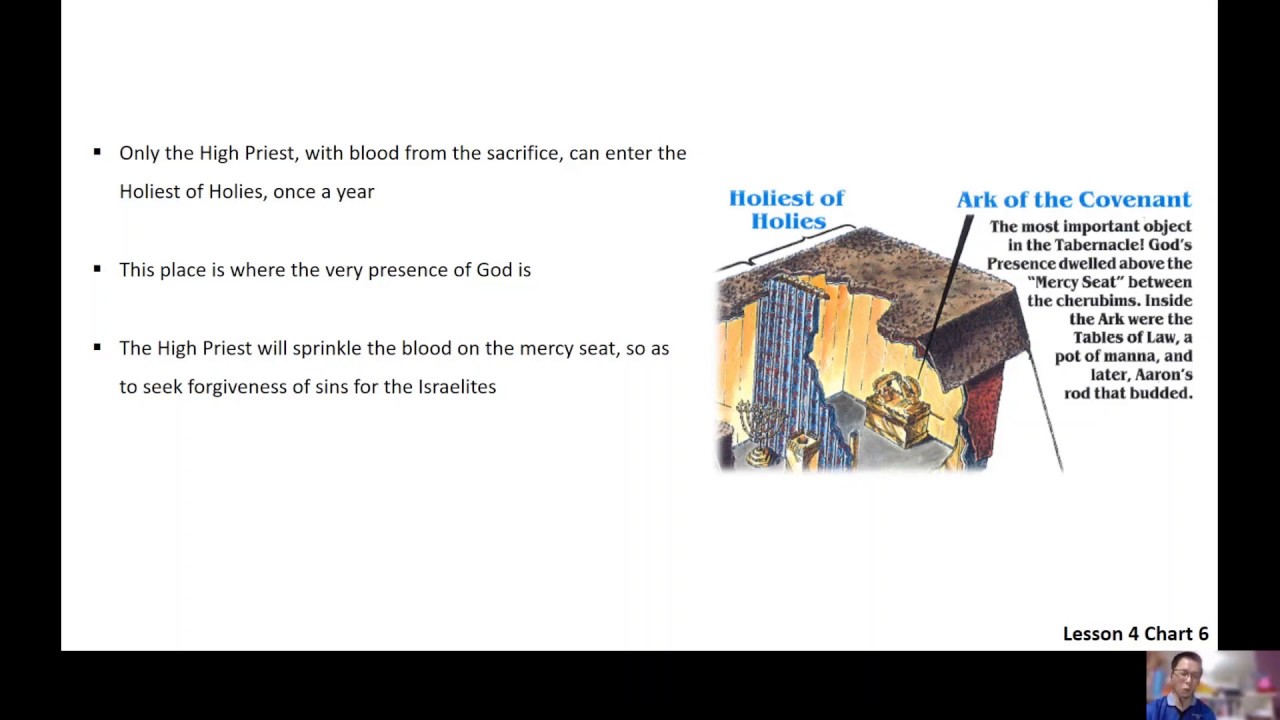 ▪ Only the High Priest, with blood from the sacrifice, can enter the Holiest of Holies, once a year

▪ This place is where the very presence of God is

▪ The High Priest will sprinkle the blood on the mercy seat, so as to seek forgiveness of sins for the Israelites

Holiest of Holies

Ark of the Covenant

The most important object in the Tabernacle! God's Presence dwelled above the "Mercy Seat" between the cherubims. Inside the Ark were the Tables of Law, a pot of manna, and later, Aaron's rod that budded.

Lesson 4 Chart 6